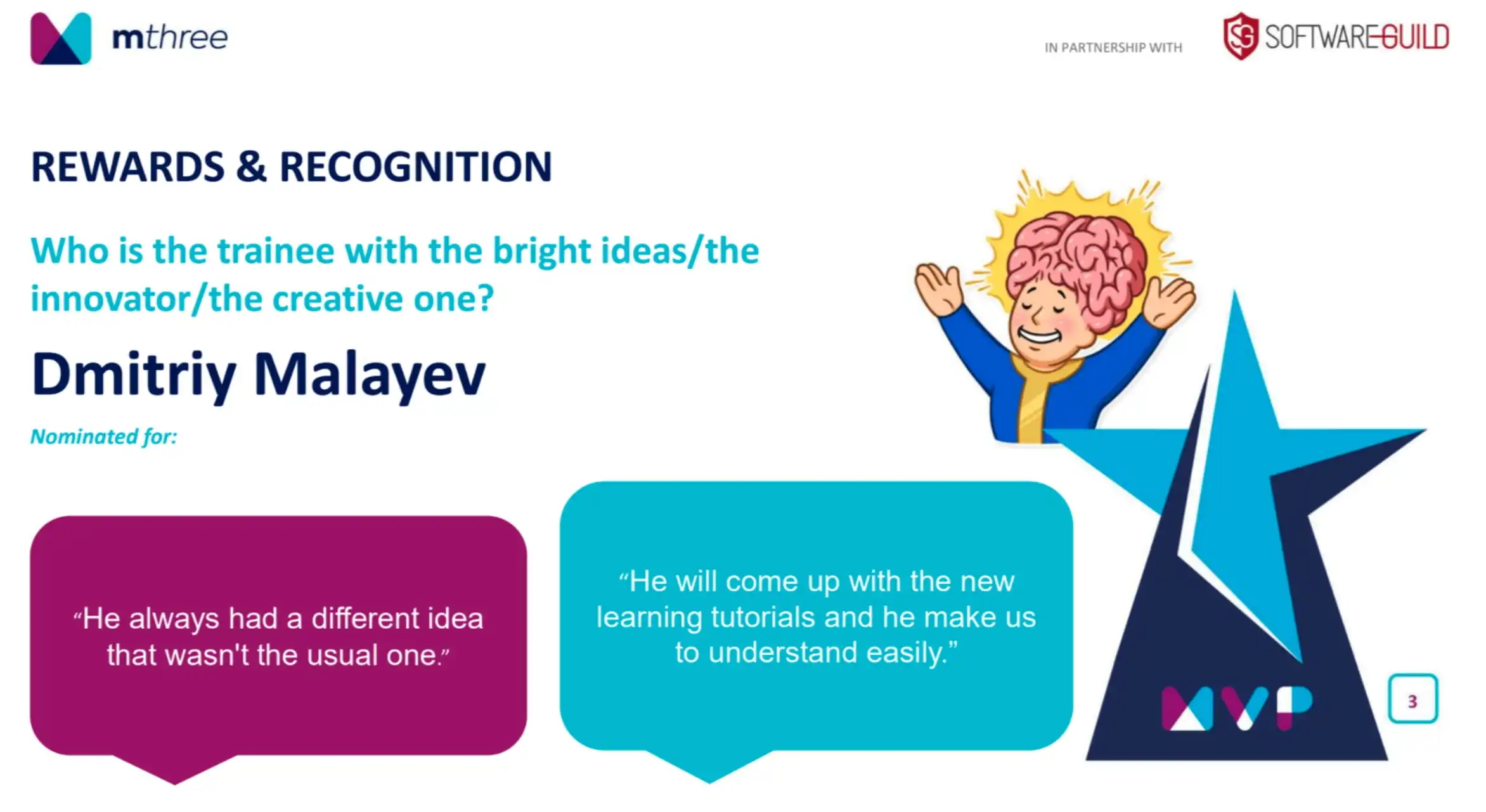 mthree

IN PARTNERSHIP WITH

SOFTWARE GUILD

REWARDS & RECOGNITION

Who is the trainee with the bright ideas/the innovator/the creative one?

Dmitriy Malayev

Nominated for:

“He always had a different idea that wasn't the usual one.”

“He will come up with the new learning tutorials and he make us to understand easily.”

MVP

3